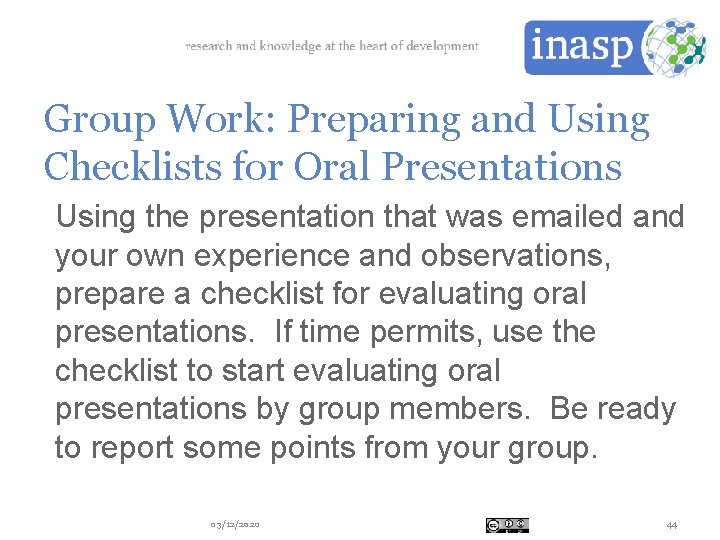 research and knowledge at the heart of development

inasp

Group Work: Preparing and Using Checklists for Oral Presentations

Using the presentation that was emailed and your own experience and observations, prepare a checklist for evaluating oral presentations. If time permits, use the checklist to start evaluating oral presentations by group members. Be ready to report some points from your group.

03/12/2020

44